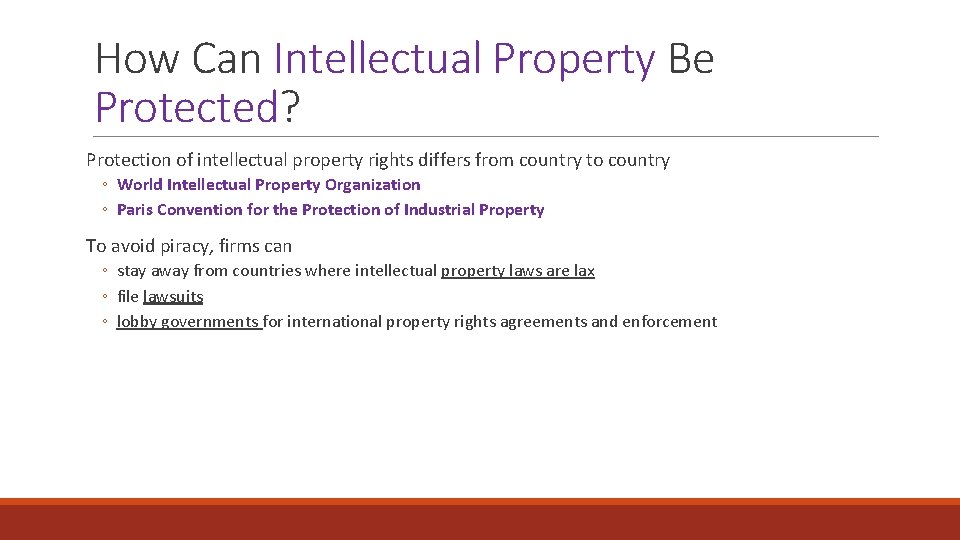 How Can Intellectual Property Be Protected?

Protection of intellectual property rights differs from country to country

◦ World Intellectual Property Organization
◦ Paris Convention for the Protection of Industrial Property

To avoid piracy, firms can

◦ stay away from countries where intellectual property laws are lax
◦ file lawsuits
◦ lobby governments for international property rights agreements and enforcement